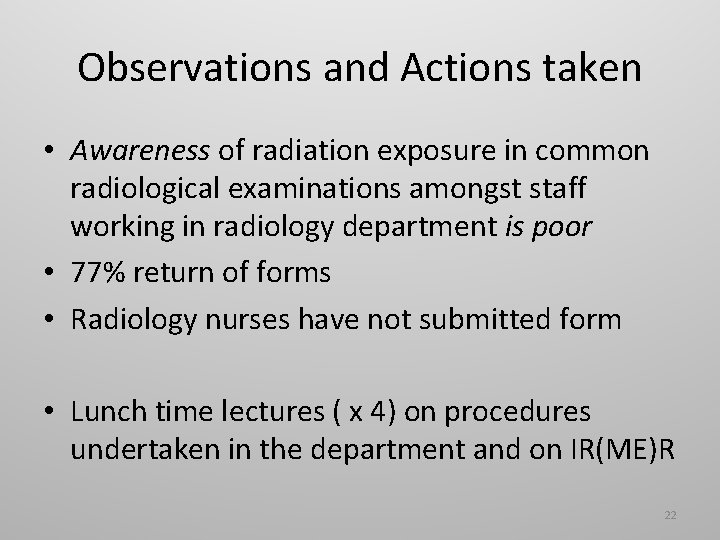 Observations and Actions taken

• Awareness of radiation exposure in common radiological examinations amongst staff working in radiology department is poor

• 77% return of forms

• Radiology nurses have not submitted form

• Lunch time lectures ( x 4) on procedures undertaken in the department and on IR(ME)R

22